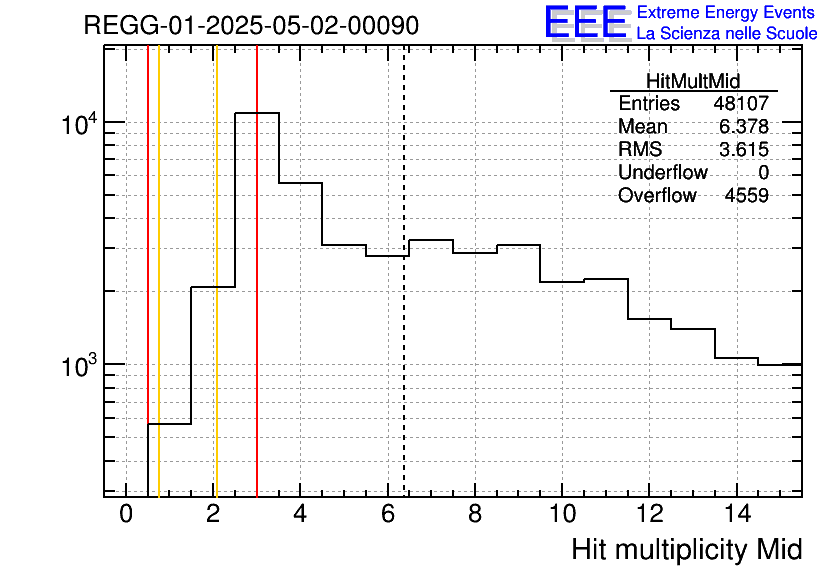 REGG-01-2025-05-02-00090

EEE Extreme Energy Events
La Scienza nelle Scuole

| HitMultMid | |
|---|---|
| Entries | 48107 |
| Mean | 6.378 |
| RMS | 3.615 |
| Underflow | 0 |
| Overflow | 4559 |

$10^4$

$10^3$

0 2 4 6 8 10 12 14

Hit multiplicity Mid